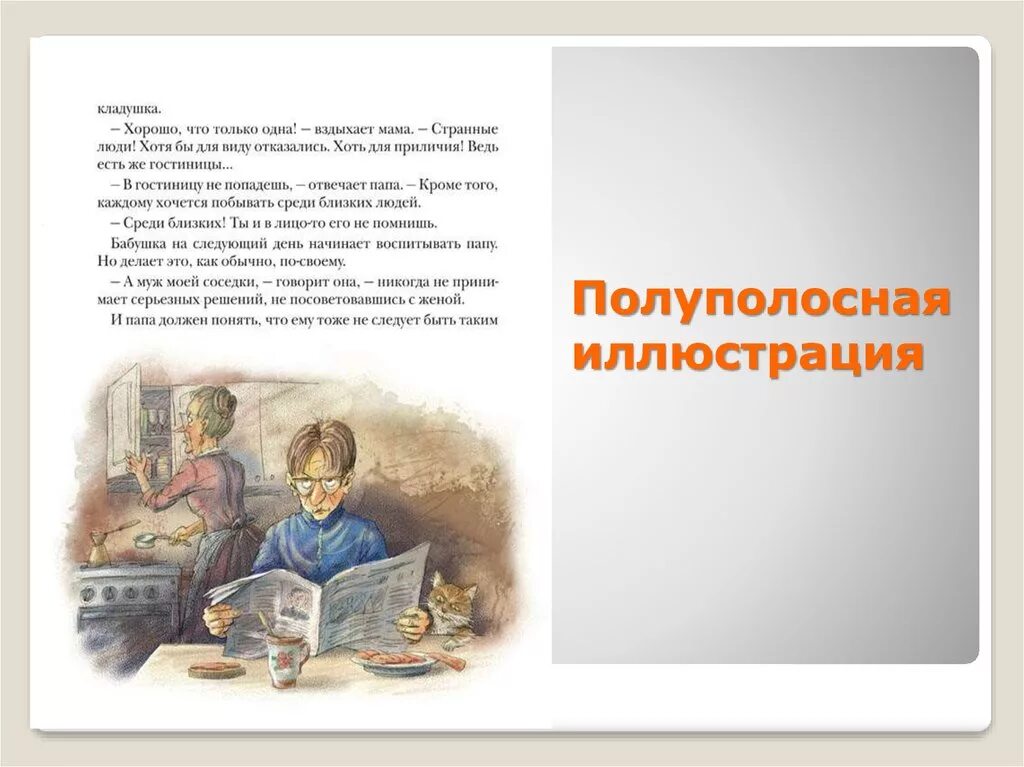 кладушка.

– Хорошо, что только одна! – вздыхает мама. – Странные люди! Хотя бы для виду отказались. Хоть для приличия! Ведь есть же гостиницы...

– В гостиницу не попадешь, – отвечает папа. – Кроме того, каждому хочется побывать среди близких людей.

– Среди близких! Ты и в лицо-то его не помнишь.

Бабушка на следующий день начинает воспитывать папу. Но делает это, как обычно, по-своему.

– А муж моей соседки, – говорит она, – никогда не принимает серьезных решений, не посоветовавшись с женой.

И папа должен понять, что ему тоже не следует быть таким

Полуполосная иллюстрация